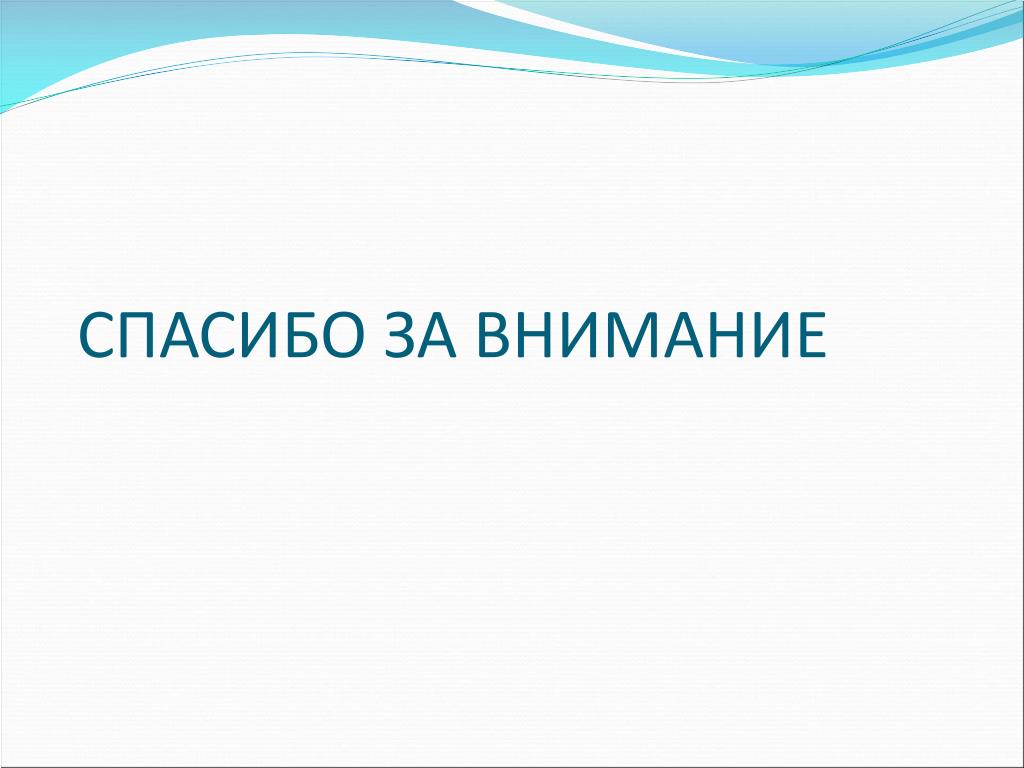 СПАСИБО ЗА ВНИМАНИЕ